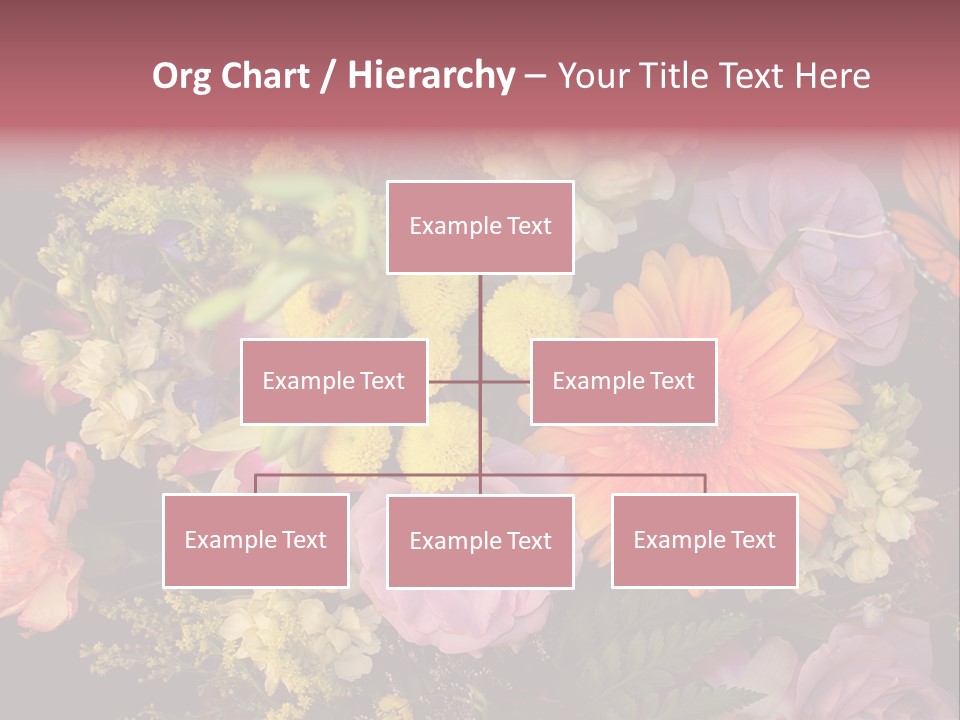 Org Chart / Hierarchy – Your Title Text Here

Example Text

Example Text

Example Text

Example Text

Example Text

Example Text